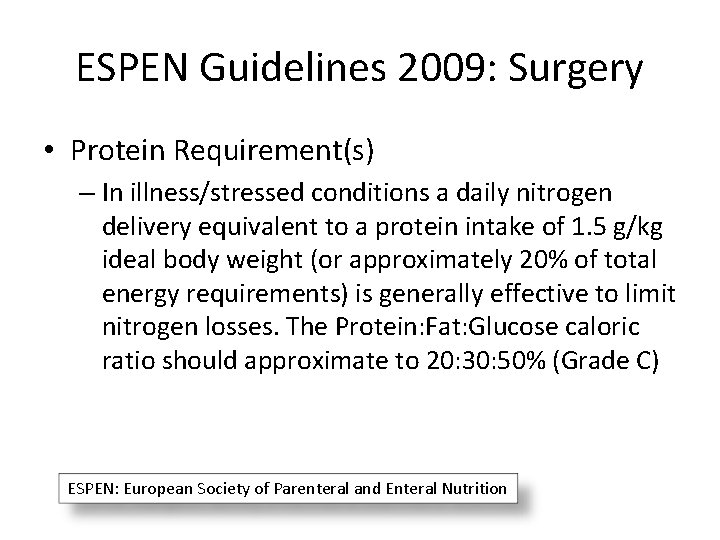 ESPEN Guidelines 2009: Surgery

• Protein Requirement(s)

– In illness/stressed conditions a daily nitrogen delivery equivalent to a protein intake of 1.5 g/kg ideal body weight (or approximately 20% of total energy requirements) is generally effective to limit nitrogen losses. The Protein:Fat:Glucose caloric ratio should approximate to 20:30:50% (Grade C)

ESPEN: European Society of Parenteral and Enteral Nutrition